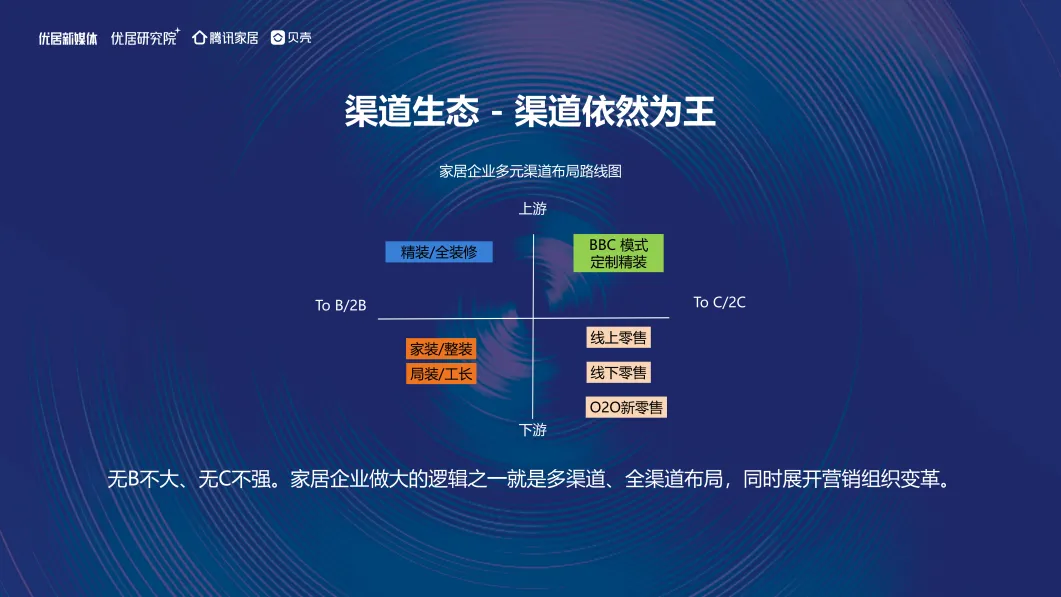 优居新媒体 优居研究院 腾讯家居 贝壳

渠道生态 - 渠道依然为王

家居企业多元渠道布局路线图

上游

精装/全装修

BBC 模式
定制精装

To B/2B

To C/2C

家装/整装

局装/工长

线上零售

线下零售

O2O新零售

下游

无B不大、无C不强。家居企业做大的逻辑之一就是多渠道、全渠道布局，同时展开营销组织变革。